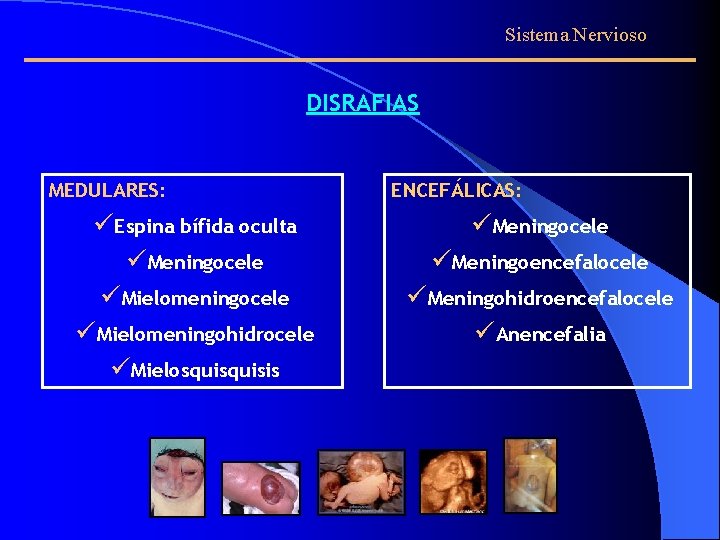 Sistema Nervioso

DISRAFIAS

MEDULARES:
✓Espina bífida oculta
✓Meningocele
✓Mielomeningocele
✓Mielomeningohidrocele
✓Mielosquisquisis

ENCEFÁLICAS:
✓Meningocele
✓Meningoencefalocele
✓Meningohidroencefalocele
✓Anencefalia